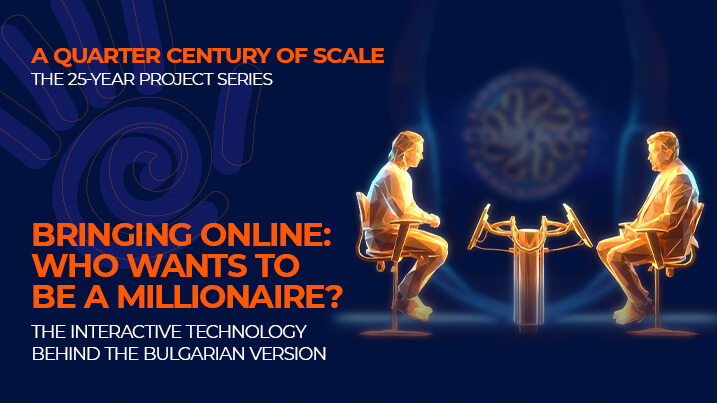 A QUARTER CENTURY OF SCALE
THE 25-YEAR PROJECT SERIES

BRINGING ONLINE: WHO WANTS TO BE A MILLIONAIRE?

THE INTERACTIVE TECHNOLOGY BEHIND THE BULGARIAN VERSION